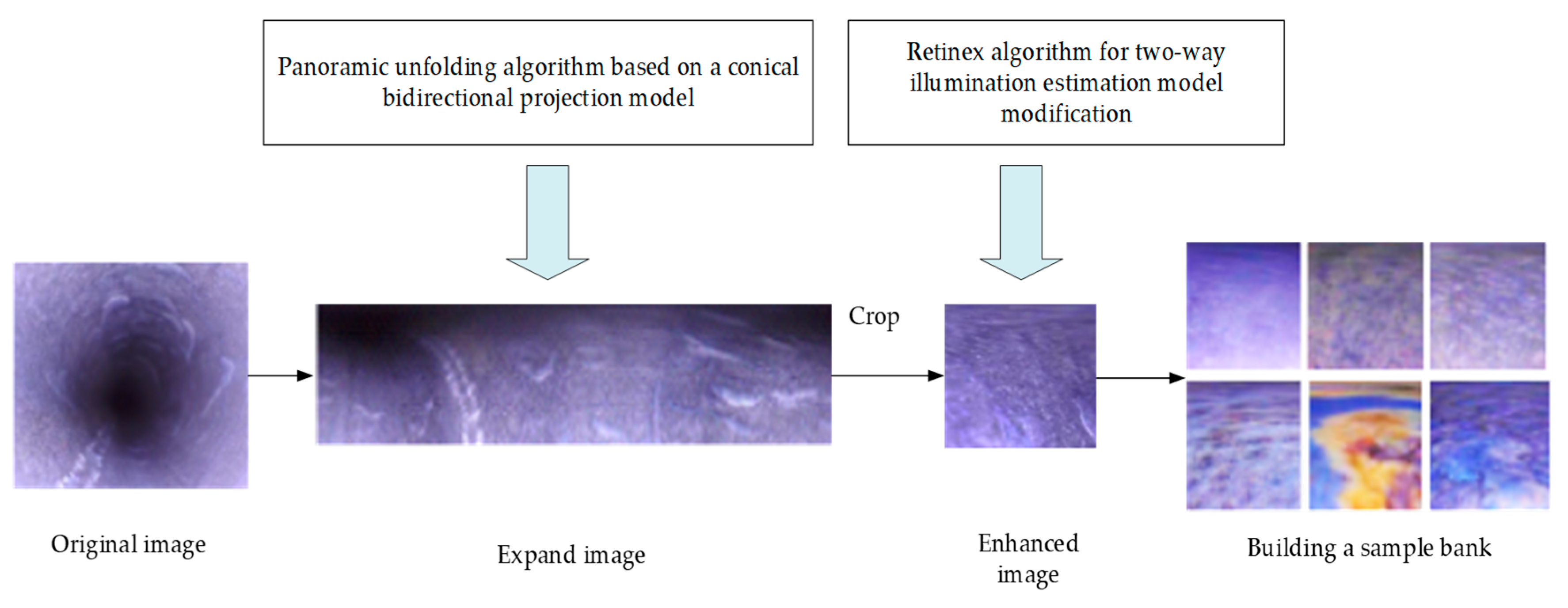 Panoramic unfolding algorithm based on a conical bidirectional projection model

Retinex algorithm for two-way illumination estimation model modification

Crop

Original image

Expand image

Enhanced image

Building a sample bank